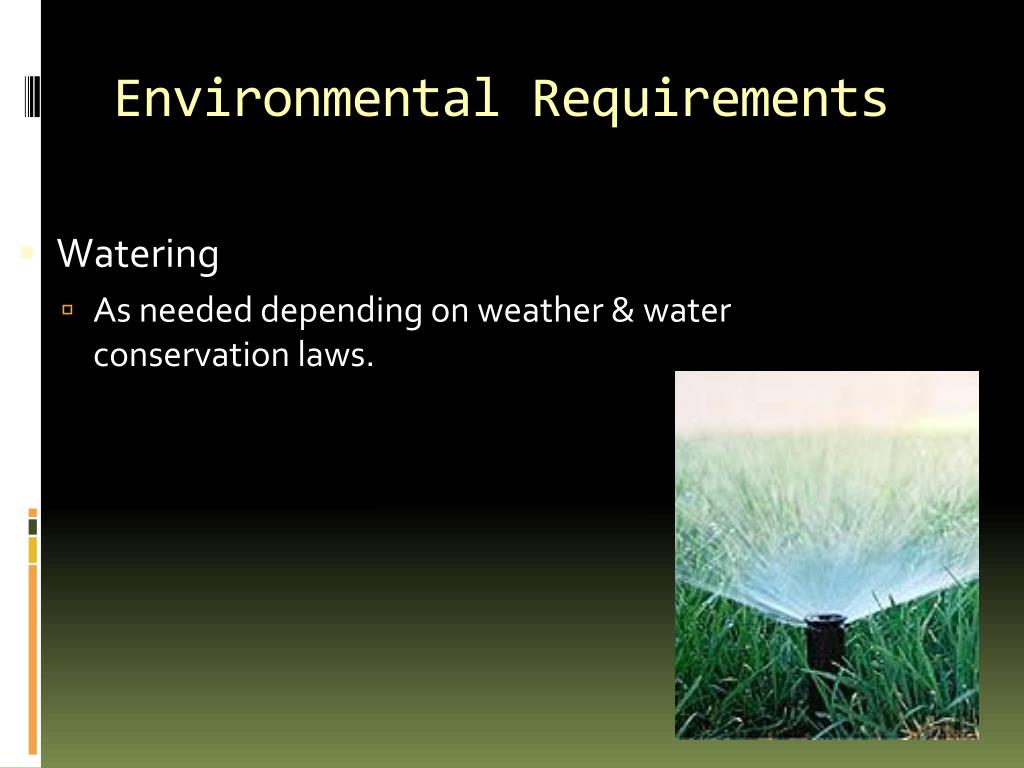 Environmental Requirements

Watering

As needed depending on weather & water conservation laws.